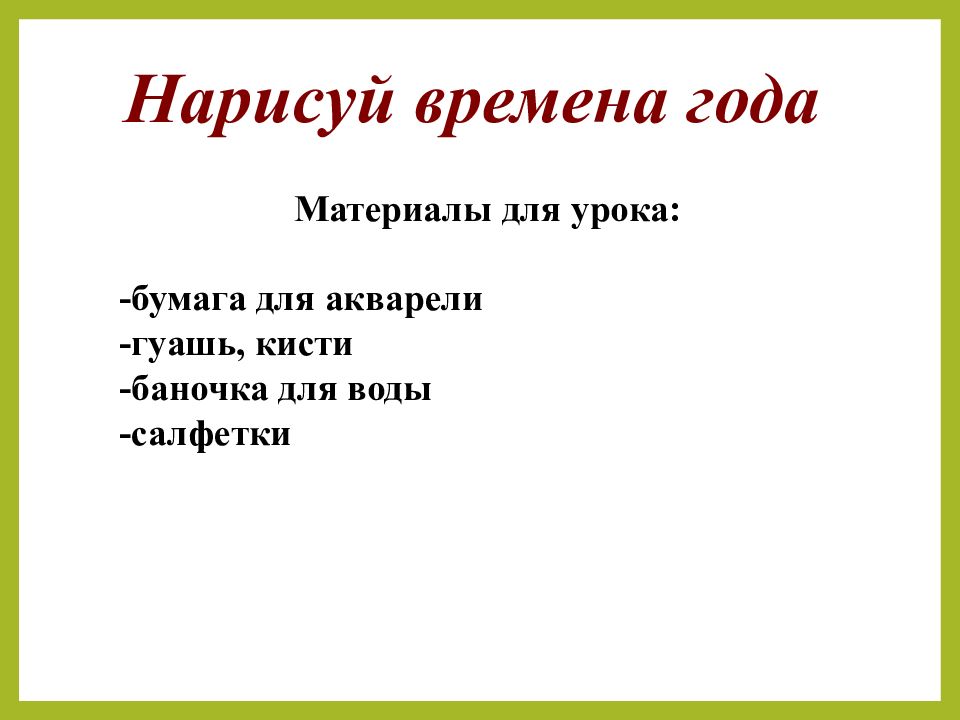 Нарисуй времена года

Материалы для урока:

-бумага для акварели
-гуашь, кисти
-баночка для воды
-салфетки